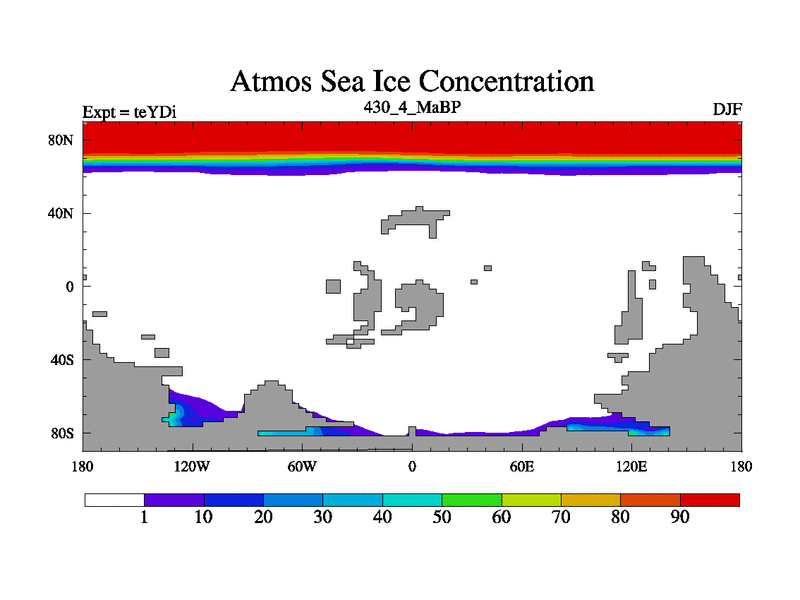 Atmos Sea Ice Concentration

Expt = teYDi
430_4_MaBP
DJF

80N
40N
0
40S
80S

180
120W
60W
0
60E
120E
180

1
10
20
30
40
50
60
70
80
90